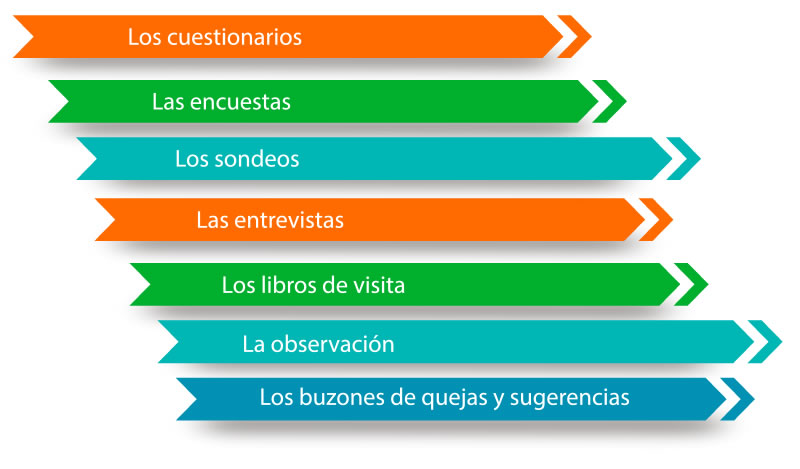 Los cuestionarios

Las encuestas

Los sondeos

Las entrevistas

Los libros de visita

La observación

Los buzones de quejas y sugerencias